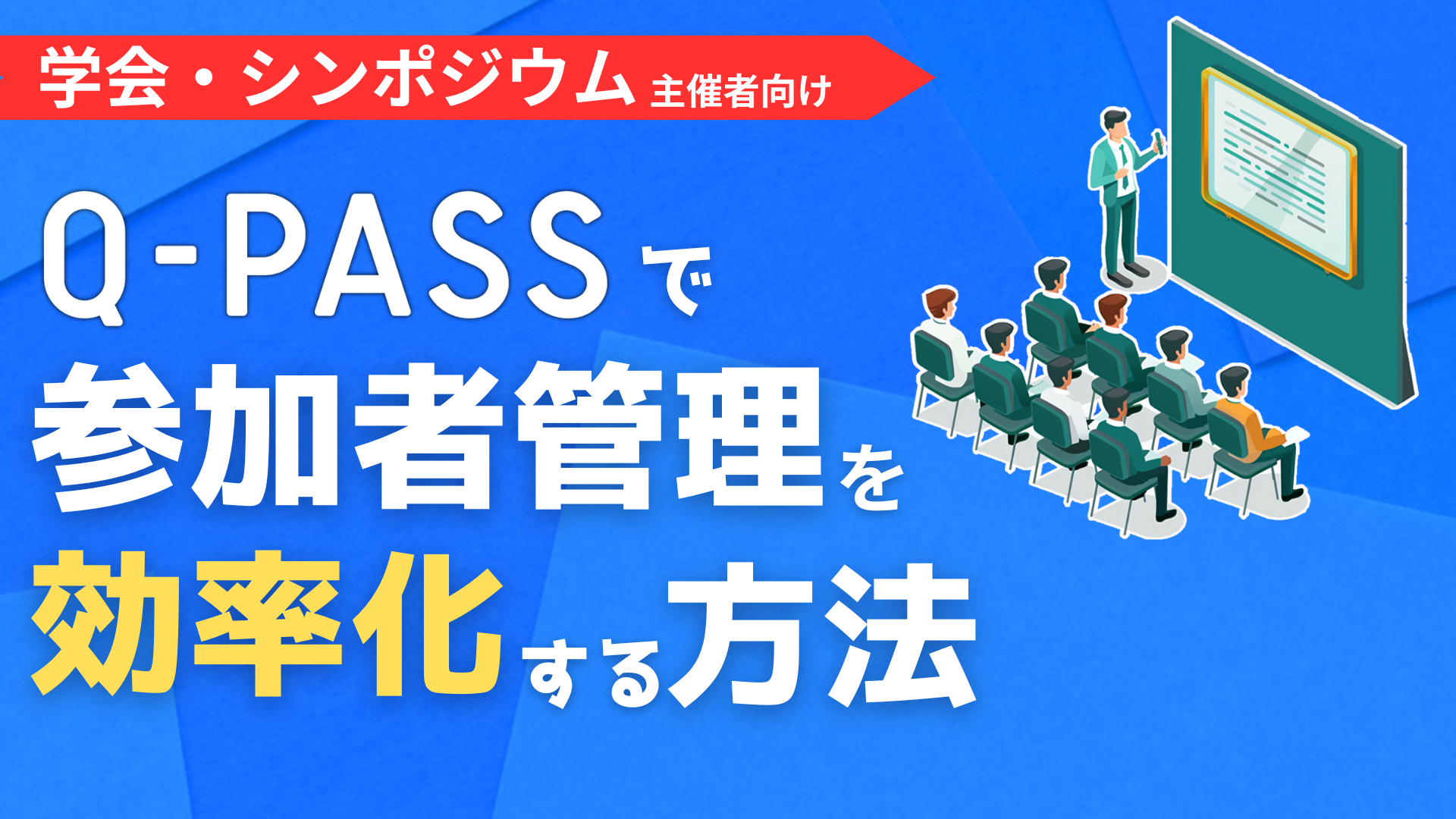 学会・シンポジウム 主催者向け

Q-PASSで
参加者管理を
効率化する方法